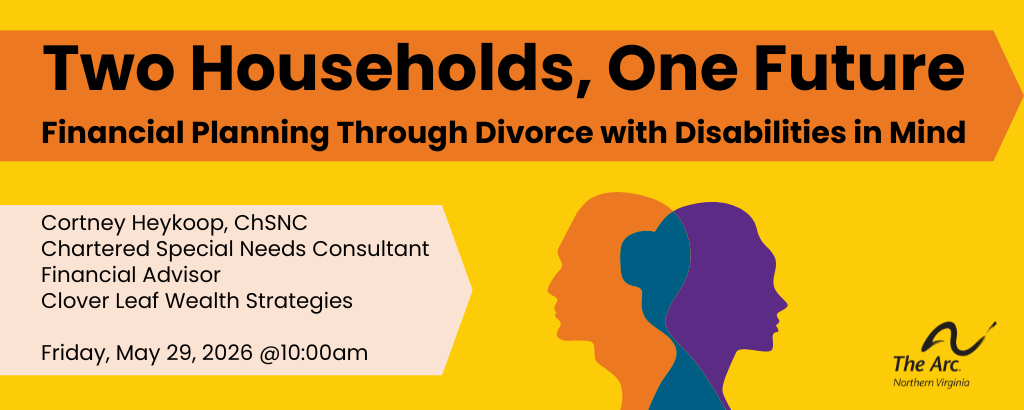 Two Households, One Future
Financial Planning Through Divorce with Disabilities in Mind

Cortney Heykoop, ChSNC
Chartered Special Needs Consultant
Financial Advisor
Clover Leaf Wealth Strategies

Friday, May 29, 2026 @10:00am

The Arc.
Northern Virginia